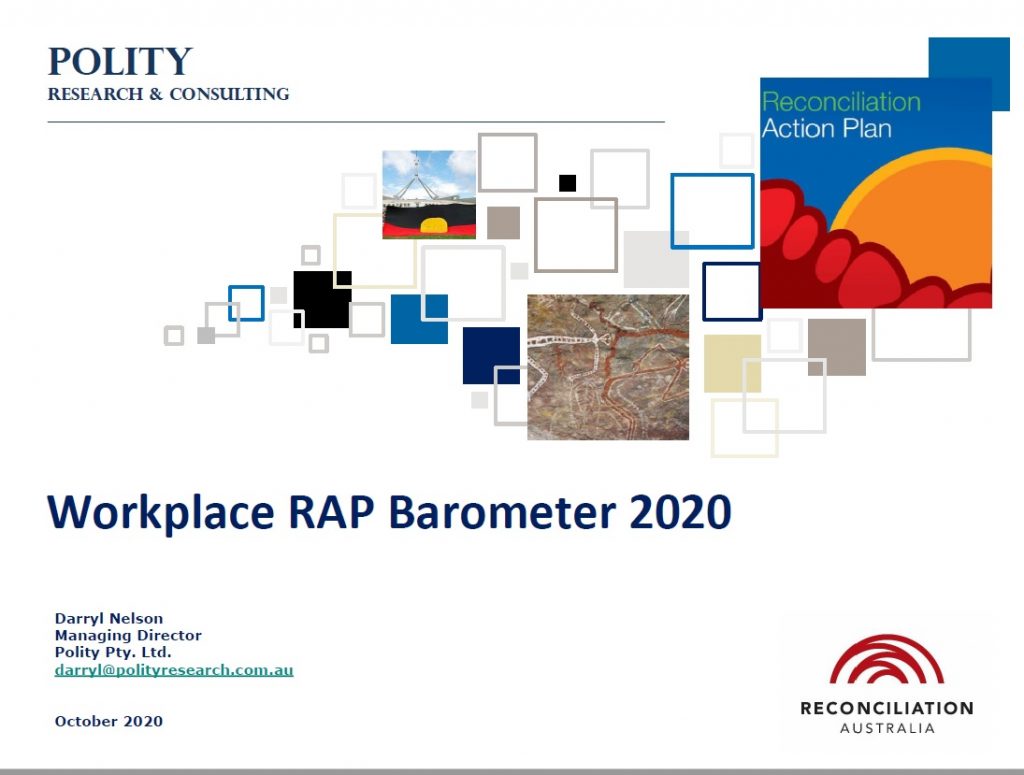 POLITY
RESEARCH & CONSULTING

Reconciliation
Action Plan

Workplace RAP Barometer 2020

Darryl Nelson
Managing Director
Polity Pty. Ltd.
darryl@polityresearch.com.au

October 2020

RECONCILIATION
AUSTRALIA